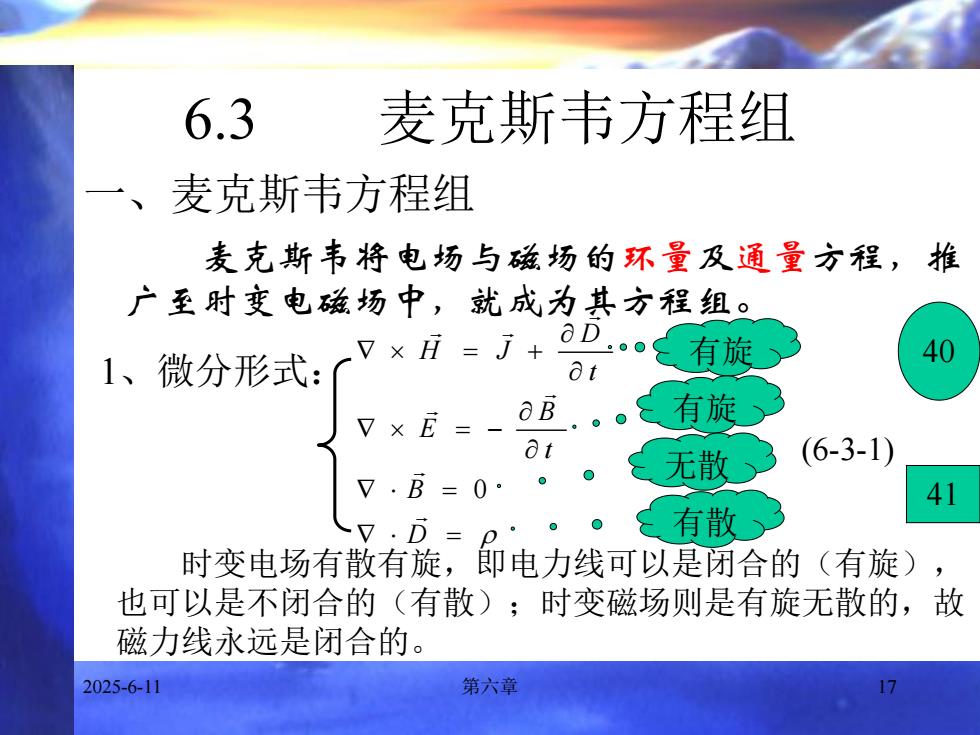 6.3 麦克斯韦方程组

一、麦克斯韦方程组

麦克斯韦将电场与磁场的环量及通量方程，推广至时变电磁场中，就成为其方程组。

1、微分形式：

$\nabla \times \vec{H} = \vec{J} + \frac{\partial \vec{D}}{\partial t}$ 有旋

$\nabla \times \vec{E} = -\frac{\partial \vec{B}}{\partial t}$ 有旋

$\nabla \cdot \vec{B} = 0$ 无散

$\nabla \cdot \vec{D} = \rho$ 有散

(6-3-1)

40

41

时变电场有散有旋，即电力线可以是闭合的（有旋），也可以是不闭合的（有散）；时变磁场则是有旋无散的，故磁力线永远是闭合的。

2025-6-11 第六章 17